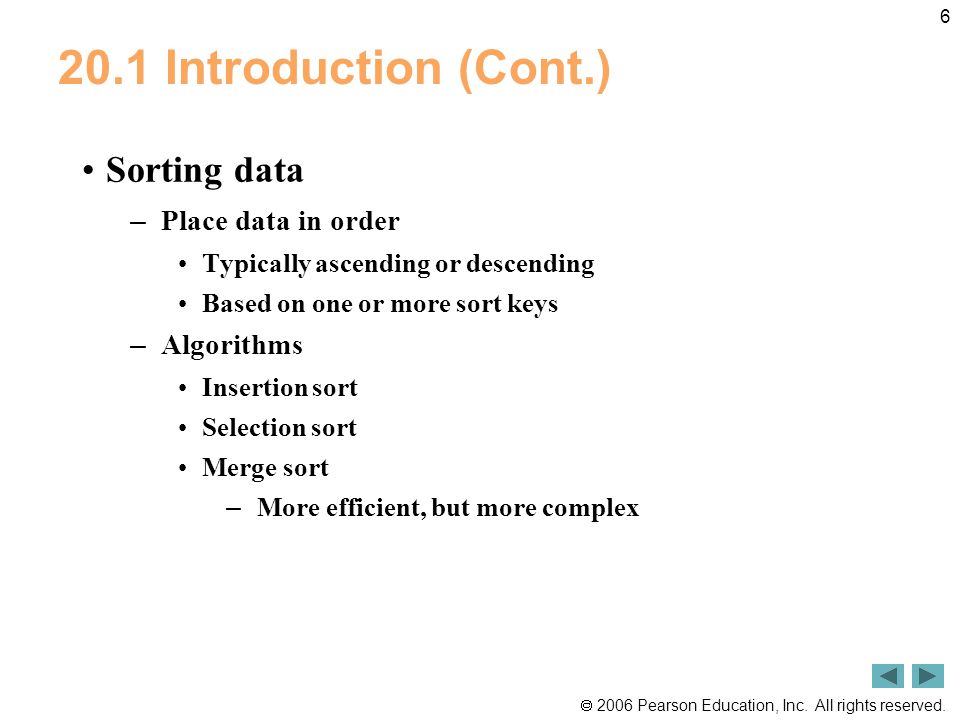 6

20.1 Introduction (Cont.)

• Sorting data

– Place data in order

• Typically ascending or descending

• Based on one or more sort keys

– Algorithms

• Insertion sort

• Selection sort

• Merge sort

– More efficient, but more complex

© 2006 Pearson Education, Inc. All rights reserved.